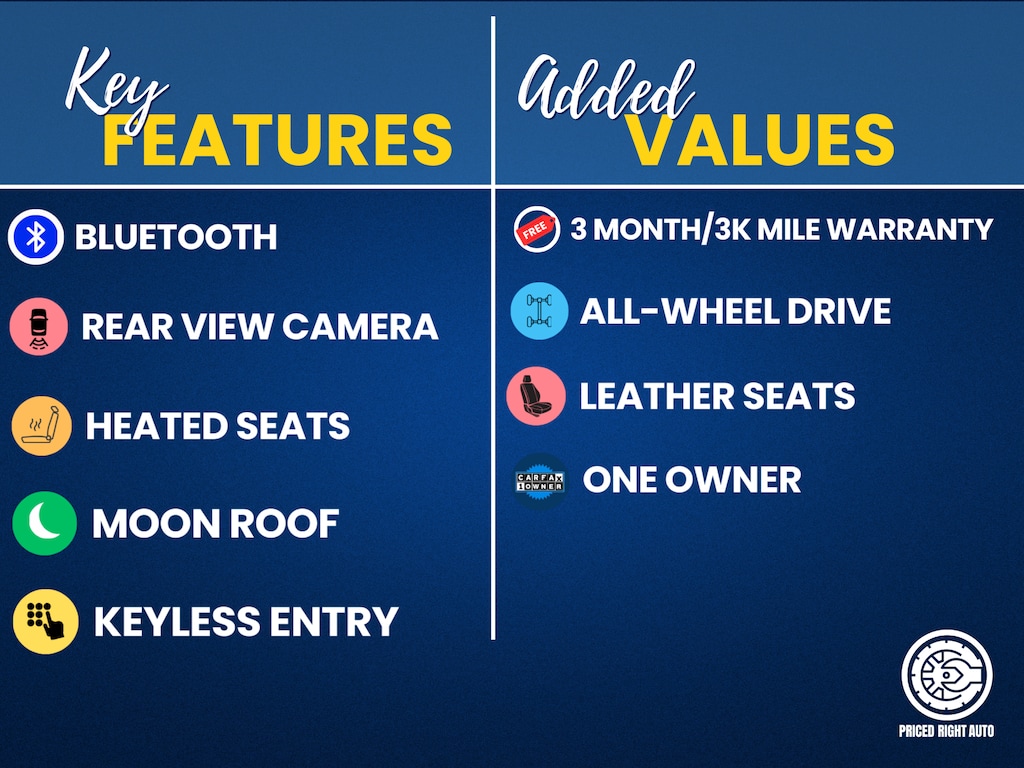 Key
FEATURES

BLUETOOTH

REAR VIEW CAMERA

HEATED SEATS

MOON ROOF

KEYLESS ENTRY

Added
VALUES

FREE

3 MONTH/3K MILE WARRANTY

ALL-WHEEL DRIVE

LEATHER SEATS

CARFAX 1 OWNER

ONE OWNER

PRICED RIGHT AUTO